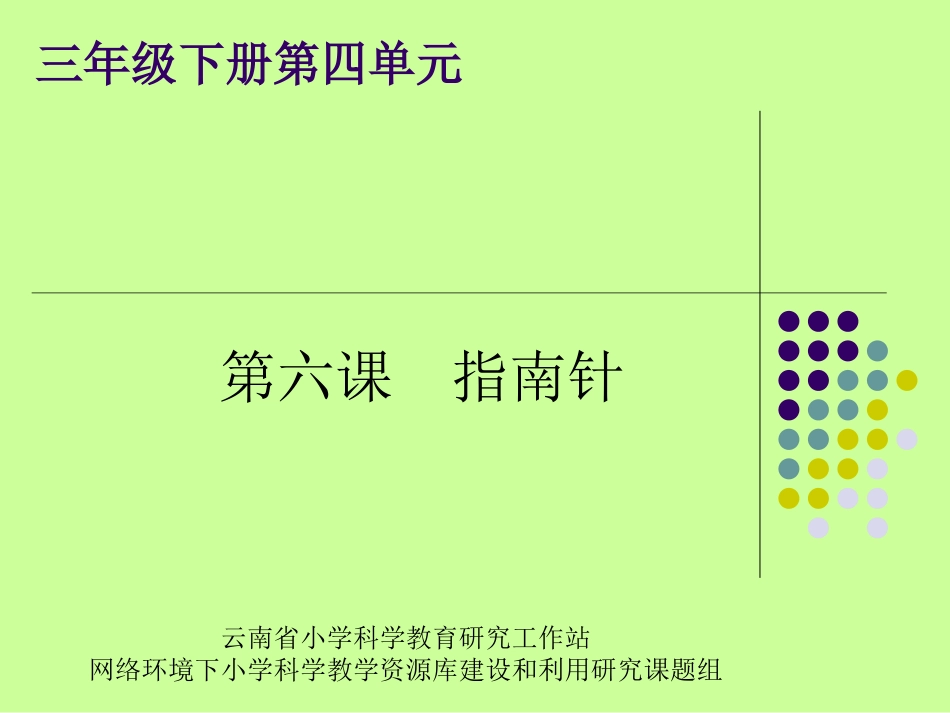 三年级下册第四单元

第六课　指南针

云南省小学科学教育研究工作站
网络环境下小学科学教学资源库建设和利用研究课题组